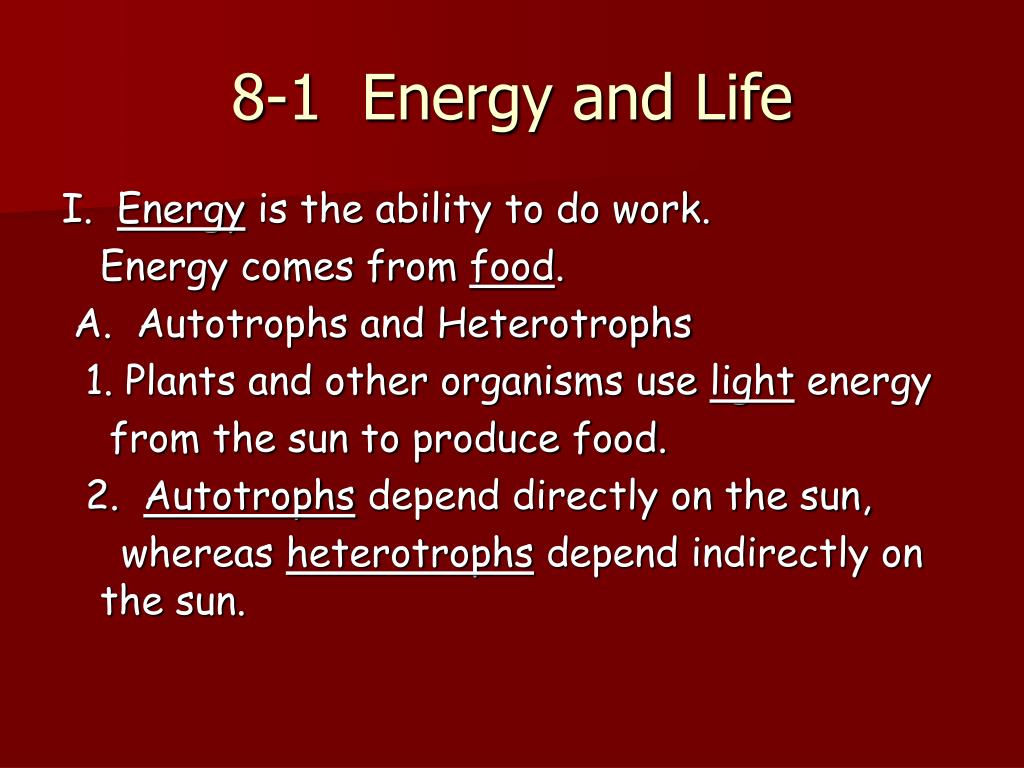 8-1 Energy and Life

I. Energy is the ability to do work.
Energy comes from food.
A. Autotrophs and Heterotrophs
1. Plants and other organisms use light energy from the sun to produce food.
2. Autotrophs depend directly on the sun, whereas heterotrophs depend indirectly on the sun.